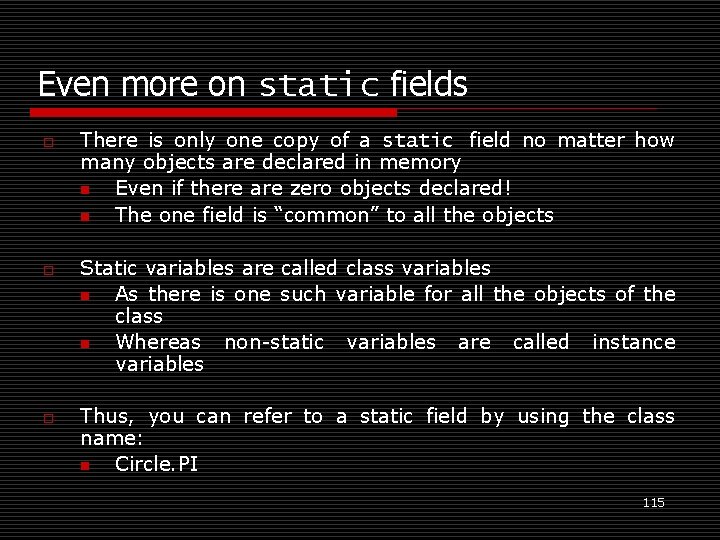 Even more on static fields

There is only one copy of a static field no matter how many objects are declared in memory

Even if there are zero objects declared!

The one field is “common” to all the objects

Static variables are called class variables

As there is one such variable for all the objects of the class

Whereas non-static variables are called instance variables

Thus, you can refer to a static field by using the class name:

Circle.PI

115